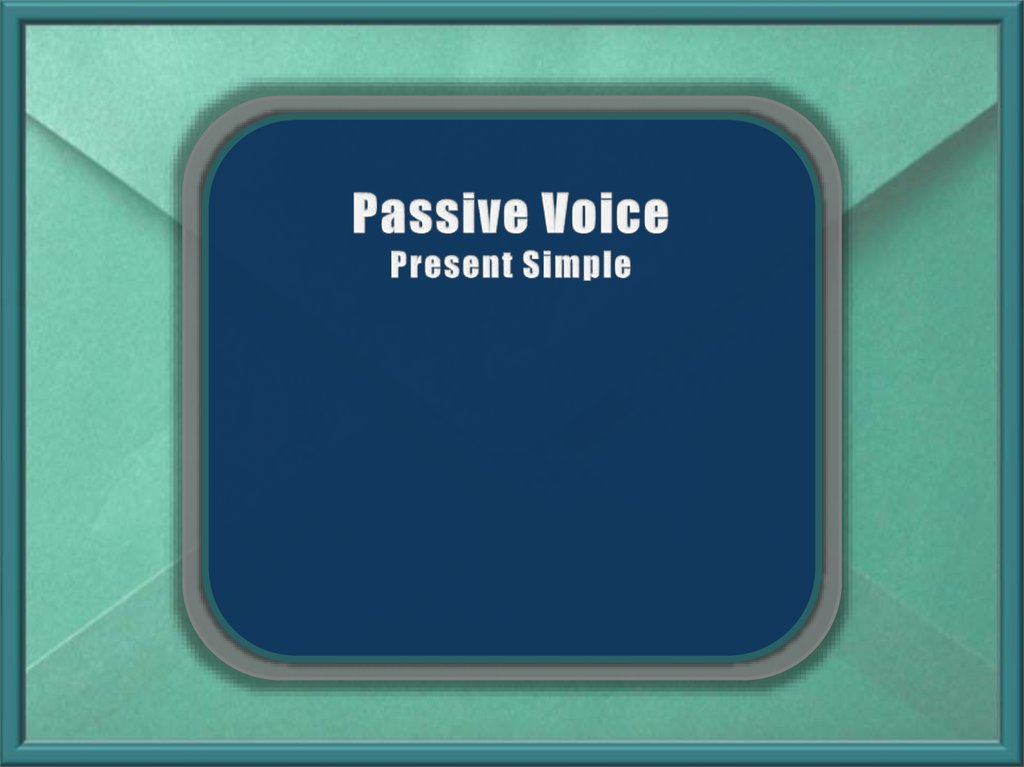 Passive Voice
Present Simple